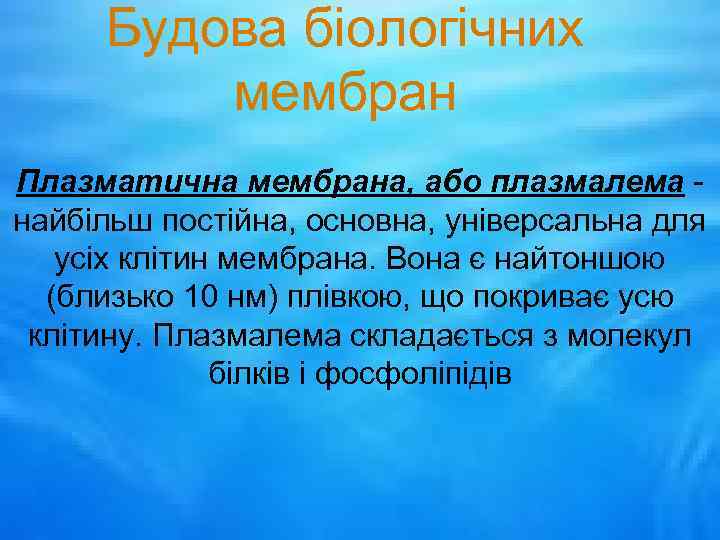 Будова біологічних мембран

Плазматична мембрана, або плазмалема - найбільш постійна, основна, універсальна для усіх клітин мембрана. Вона є найтоншою (близько 10 нм) плівкою, що покриває усю клітину. Плазмалема складається з молекул білків і фосфоліпідів